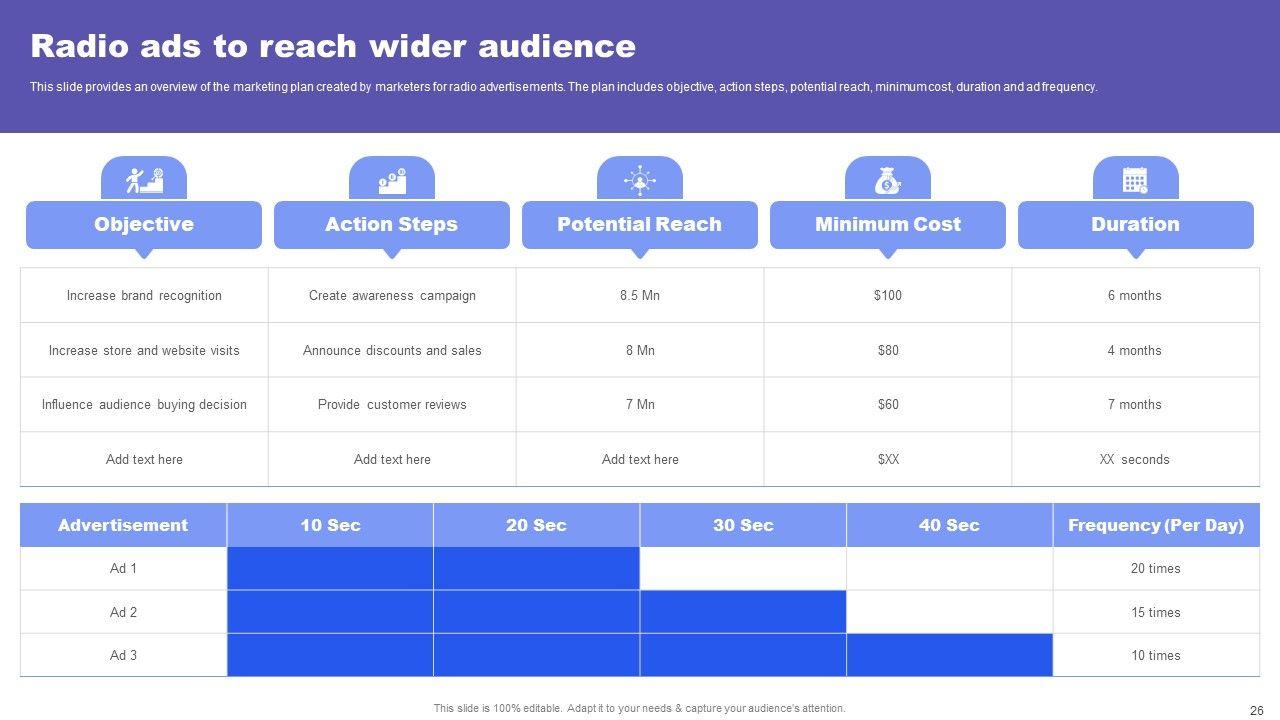 Radio ads to reach wider audience

This slide provides an overview of the marketing plan created by marketers for radio advertisements. The plan includes objective, action steps, potential reach, minimum cost, duration and ad frequency.

| Objective | Action Steps | Potential Reach | Minimum Cost | Duration |
|---|---|---|---|---|
| Increase brand recognition | Create awareness campaign | 8.5 Mn | \$100 | 6 months |
| Increase store and website visits | Announce discounts and sales | 8 Mn | \$80 | 4 months |
| Influence audience buying decision | Provide customer reviews | 7 Mn | \$60 | 7 months |
| Add text here | Add text here | Add text here | \$XX | XX seconds |

| Advertisement | 10 Sec | 20 Sec | 30 Sec | 40 Sec | Frequency (Per Day) |
|---|---|---|---|---|---|
| Ad 1 | | | | | 20 times |
| Ad 2 | | | | | 15 times |
| Ad 3 | | | | | 10 times |

This slide is 100% editable. Adapt it to your needs & capture your audience's attention.

26